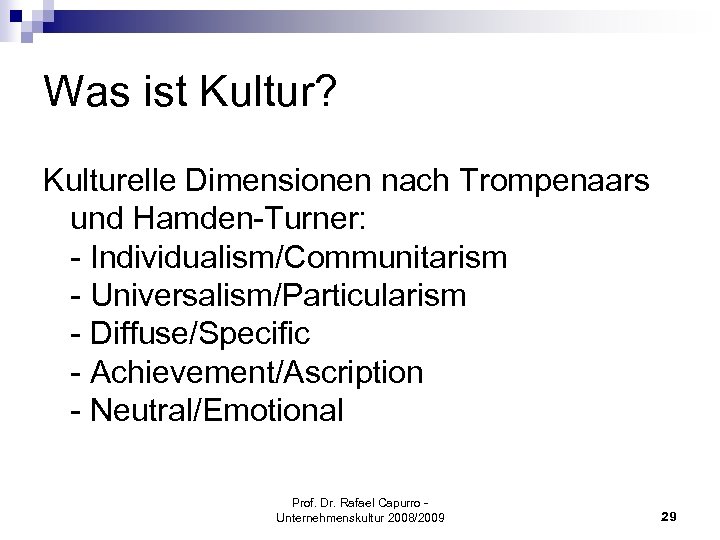 Was ist Kultur?

Kulturelle Dimensionen nach Trompenaars und Hamden-Turner:
- Individualism/Communitarism
- Universalism/Particularism
- Diffuse/Specific
- Achievement/Ascription
- Neutral/Emotional

Prof. Dr. Rafael Capurro - Unternehmenskultur 2008/2009

29